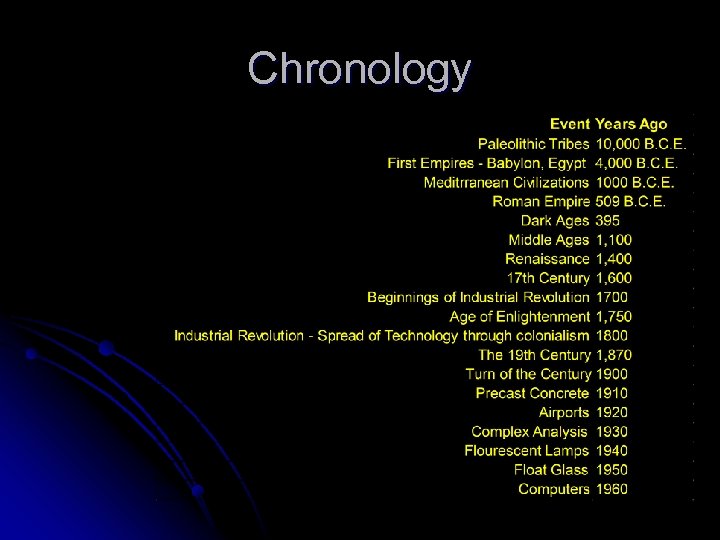 Chronology

| Event | Years Ago |
|---|---|
| Paleolithic Tribes | 10,000 B.C.E. |
| First Empires - Babylon, Egypt | 4,000 B.C.E. |
| Meditrranean Civilizations | 1000 B.C.E. |
| Roman Empire | 509 B.C.E. |
| Dark Ages | 395 |
| Middle Ages | 1,100 |
| Renaissance | 1,400 |
| 17th Century | 1,600 |
| Beginnings of Industrial Revolution | 1700 |
| Age of Enlightenment | 1,750 |
| Industrial Revolution - Spread of Technology through colonialism | 1800 |
| The 19th Century | 1,870 |
| Turn of the Century | 1900 |
| Precast Concrete | 1910 |
| Airports | 1920 |
| Complex Analysis | 1930 |
| Flourescent Lamps | 1940 |
| Float Glass | 1950 |
| Computers | 1960 |